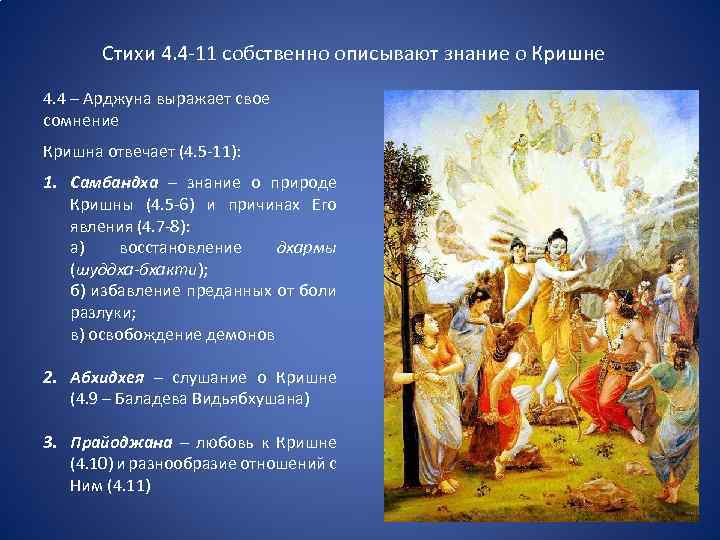 Стихи 4.4-11 собственно описывают знание о Кришне

4.4 – Арджуна выражает свое сомнение

Кришна отвечает (4.5-11):

1. Самбандха – знание о природе Кришны (4.5-6) и причинах Его явления (4.7-8):
а) восстановление дхармы (шуддха-бхакти);
б) избавление преданных от боли разлуки;
в) освобождение демонов

2. Абхидхея – слушание о Кришне (4.9 – Баладева Видьябхушана)

3. Прайоджана – любовь к Кришне (4.10) и разнообразие отношений с Ним (4.11)